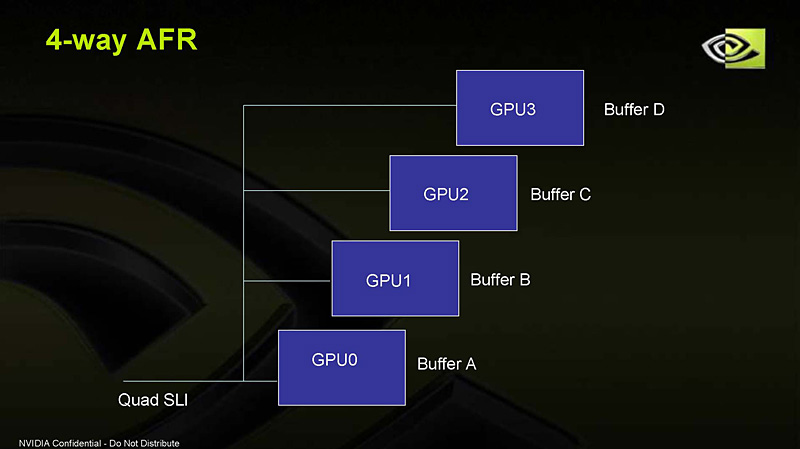 4-way AFR

GPU3 Buffer D

GPU2 Buffer C

GPU1 Buffer B

GPU0 Buffer A

Quad SLI

NVIDIA Confidential - Do Not Distribute